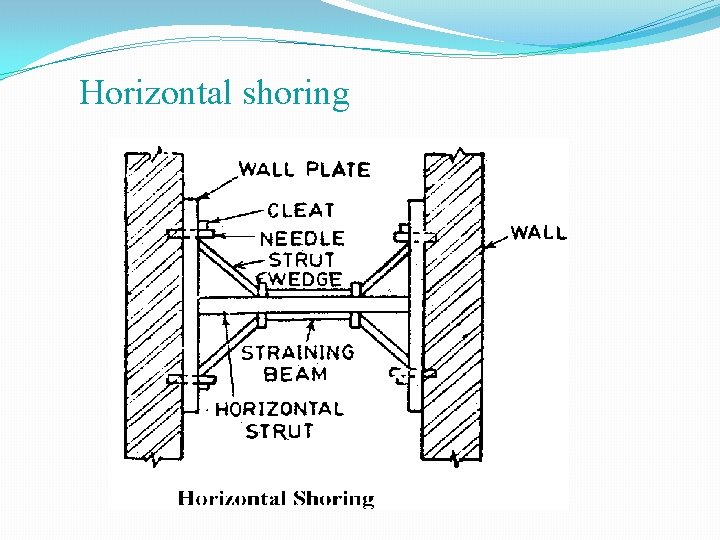 Horizontal shoring

WALL PLATE
CLEAT
NEEDLE
STRUT
WEDGE
WALL
STRAINING BEAM
HORIZONTAL STRUT

Horizontal Shoring